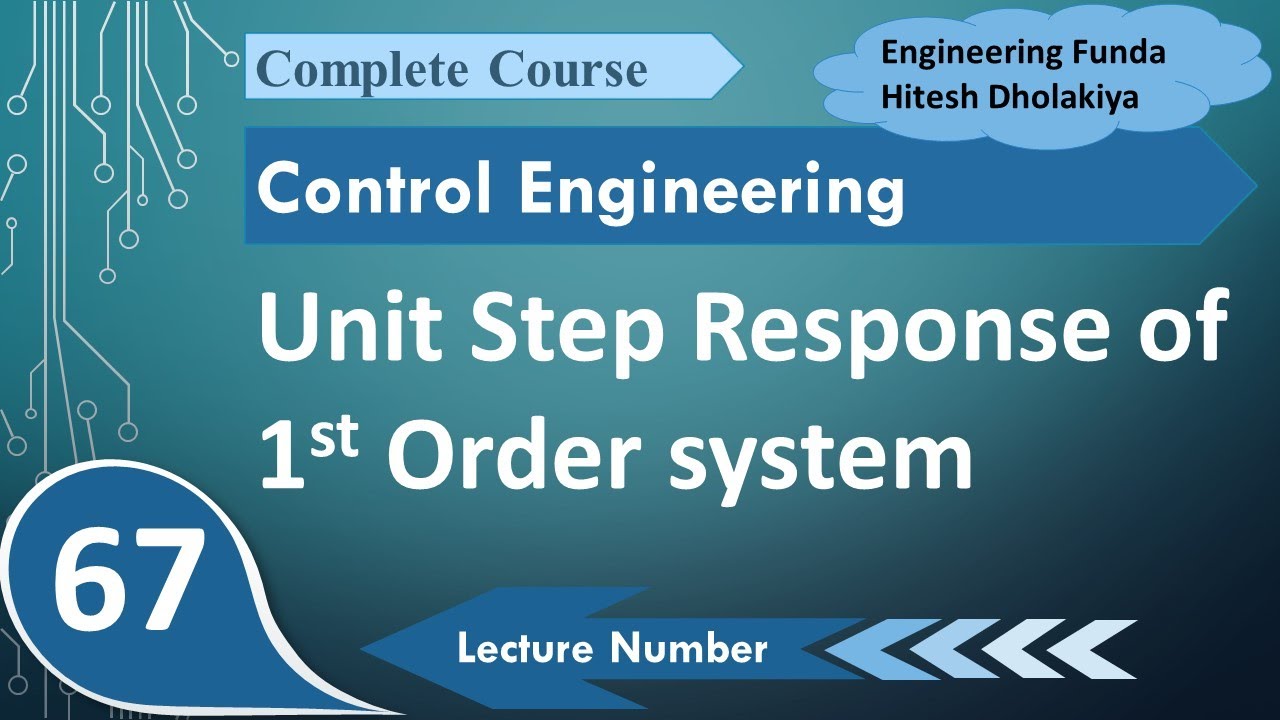 Complete Course

Engineering Funda
Hitesh Dholakiya

Control Engineering

Unit Step Response of 1st Order system

67

Lecture Number